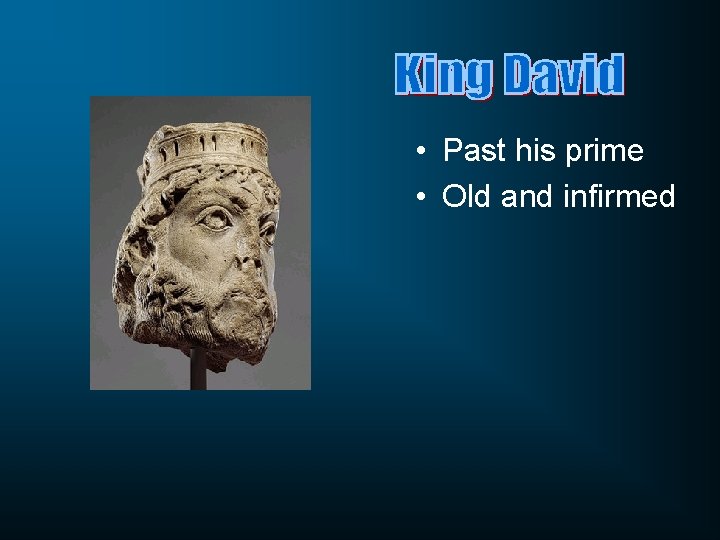 King David

• Past his prime
• Old and infirmed